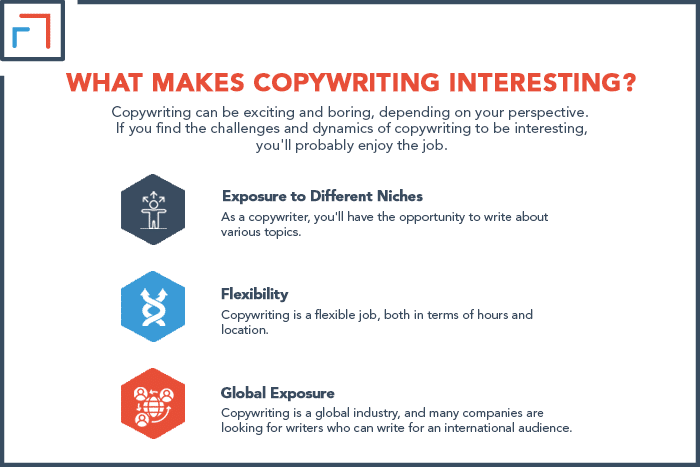 WHAT MAKES COPYWRITING INTERESTING?

Copywriting can be exciting and boring, depending on your perspective. If you find the challenges and dynamics of copywriting to be interesting, you'll probably enjoy the job.

Exposure to Different Niches

As a copywriter, you'll have the opportunity to write about various topics.

Flexibility

Copywriting is a flexible job, both in terms of hours and location.

Global Exposure

Copywriting is a global industry, and many companies are looking for writers who can write for an international audience.